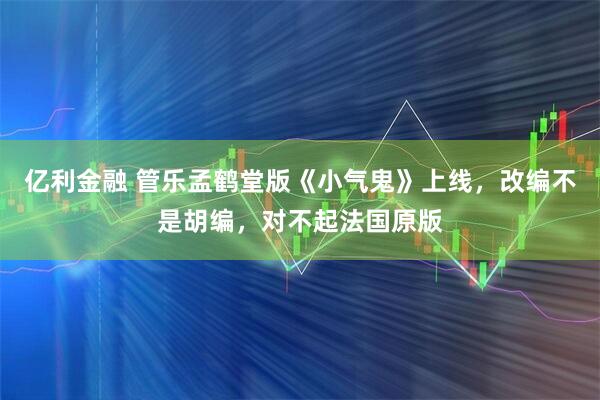 亿利金融 管乐孟鹤堂版《小气鬼》上线，改编不是胡编，对不起法国原版